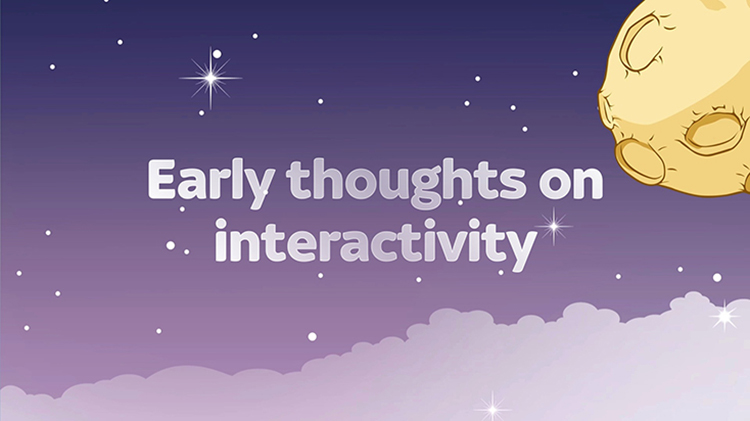 Early thoughts on interactivity